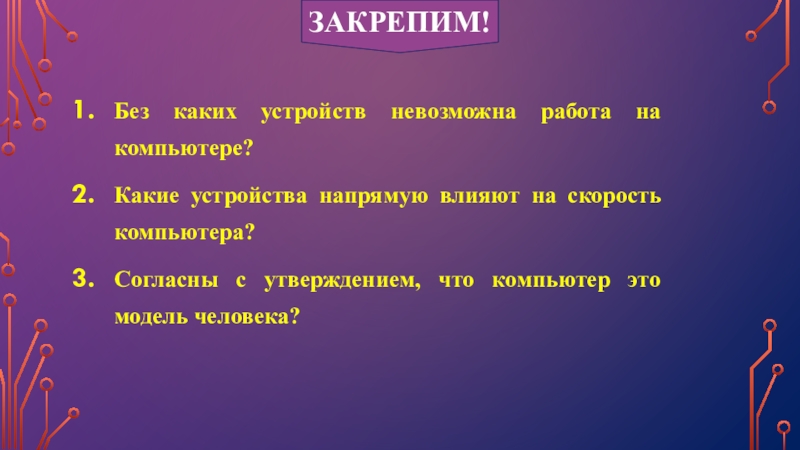 ЗАКРЕПИМ!

1. Без каких устройств невозможна работа на компьютере?

2. Какие устройства напрямую влияют на скорость компьютера?

3. Согласны с утверждением, что компьютер это модель человека?